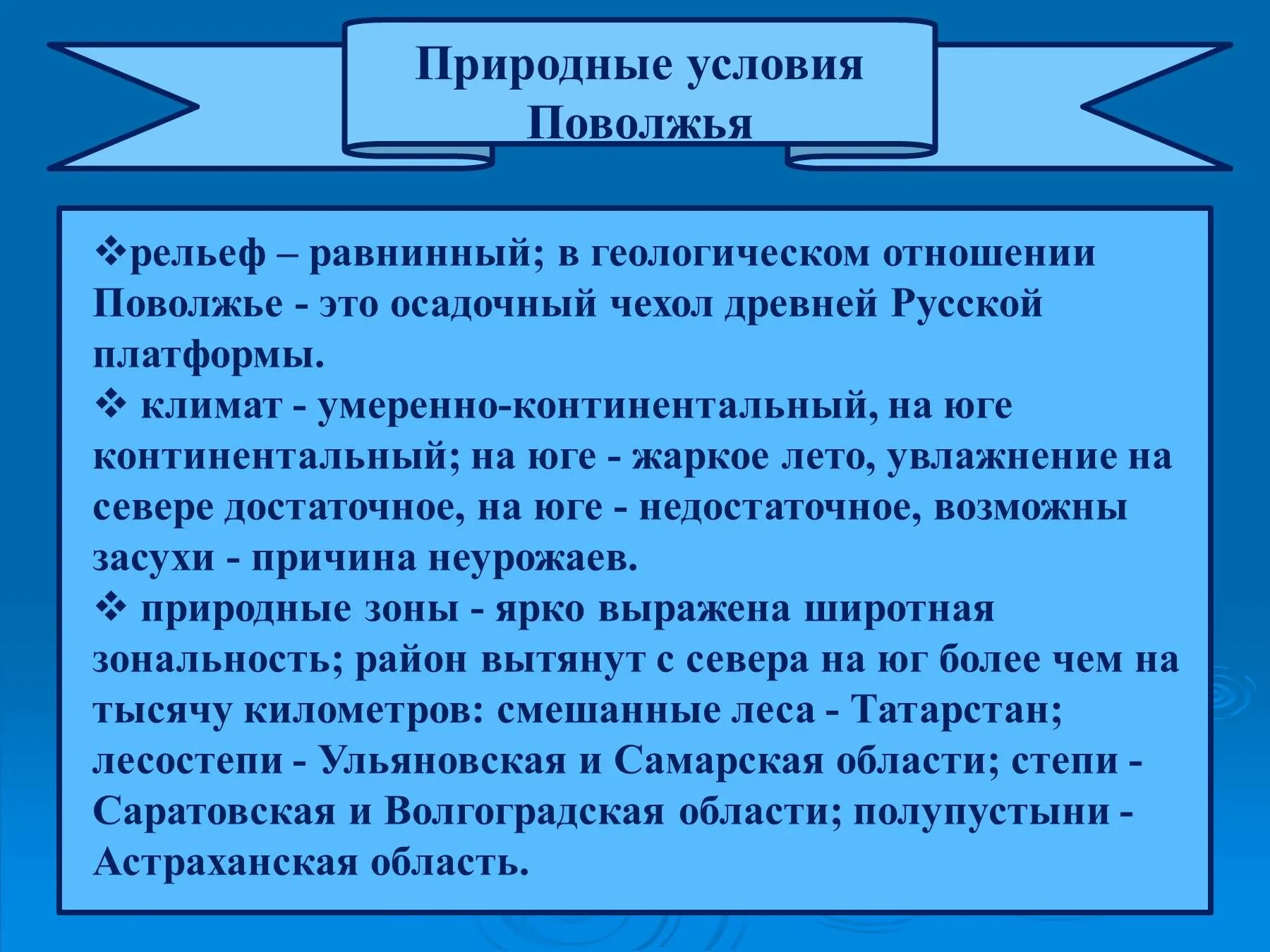 Природные условия Поволжья

❖рельеф – равнинный; в геологическом отношении Поволжье - это осадочный чехол древней Русской платформы.
❖ климат - умеренно-континентальный, на юге континентальный; на юге - жаркое лето, увлажнение на севере достаточное, на юге - недостаточное, возможны засухи - причина неурожаев.
❖ природные зоны - ярко выражена широтная зональность; район вытянут с севера на юг более чем на тысячу километров: смешанные леса - Татарстан; лесостепи - Ульяновская и Самарская области; степи - Саратовская и Волгоградская области; полупустыни - Астраханская область.